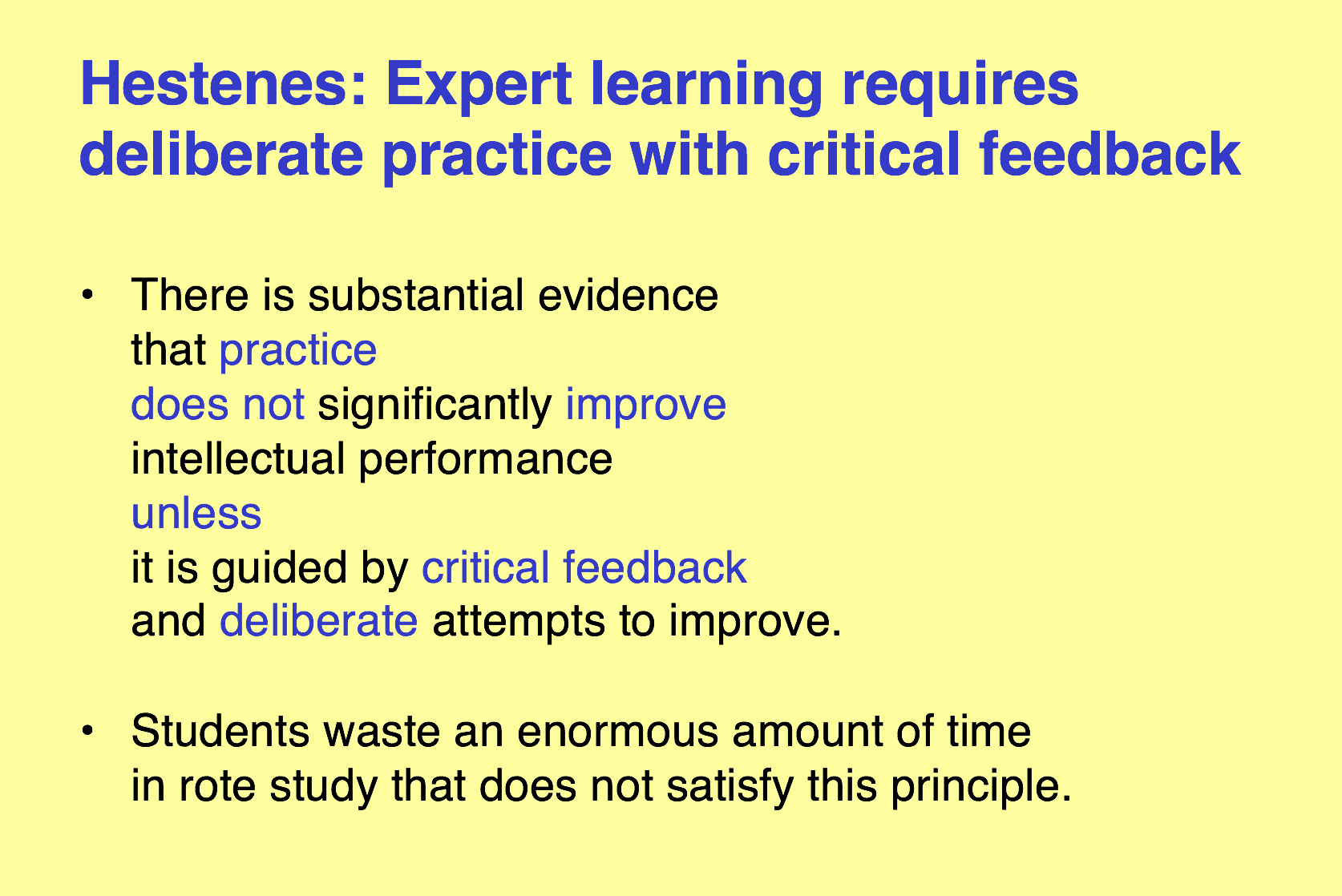 Hestenes: Expert learning requires deliberate practice with critical feedback

• There is substantial evidence that practice does not significantly improve intellectual performance unless it is guided by critical feedback and deliberate attempts to improve.

• Students waste an enormous amount of time in rote study that does not satisfy this principle.